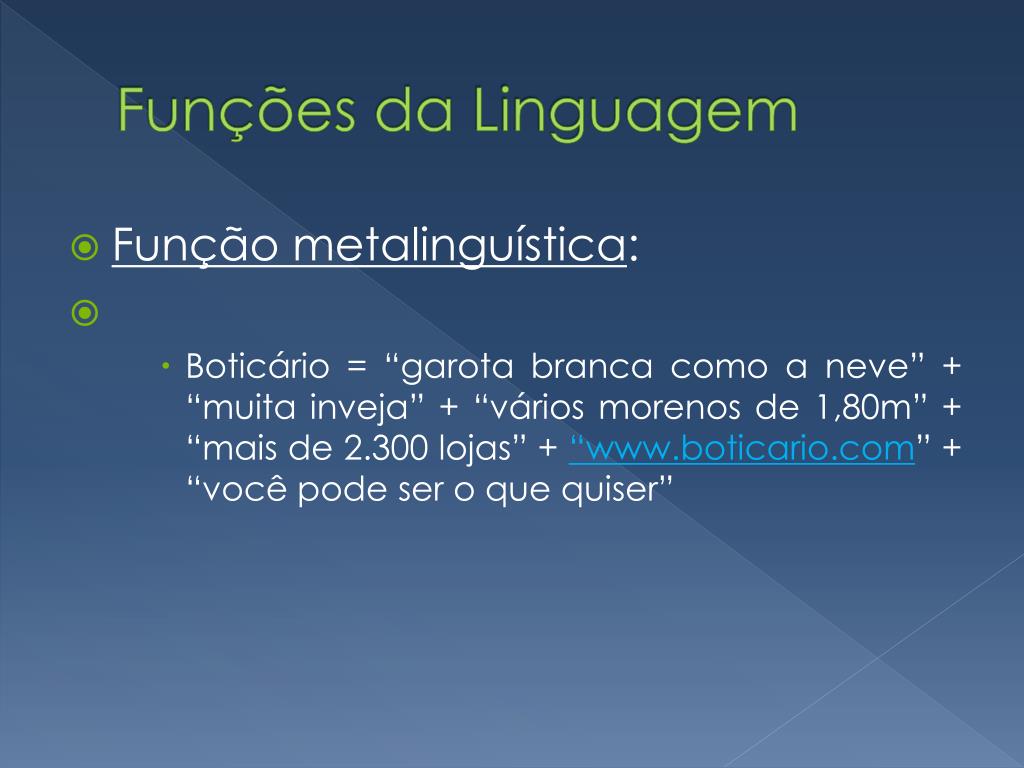 Funções da Linguagem

Função metalinguística:

Boticário = “garota branca como a neve” + “muita inveja” + “vários morenos de 1,80m” + “mais de 2.300 lojas” + “www.boticario.com” + “você pode ser o que quiser”